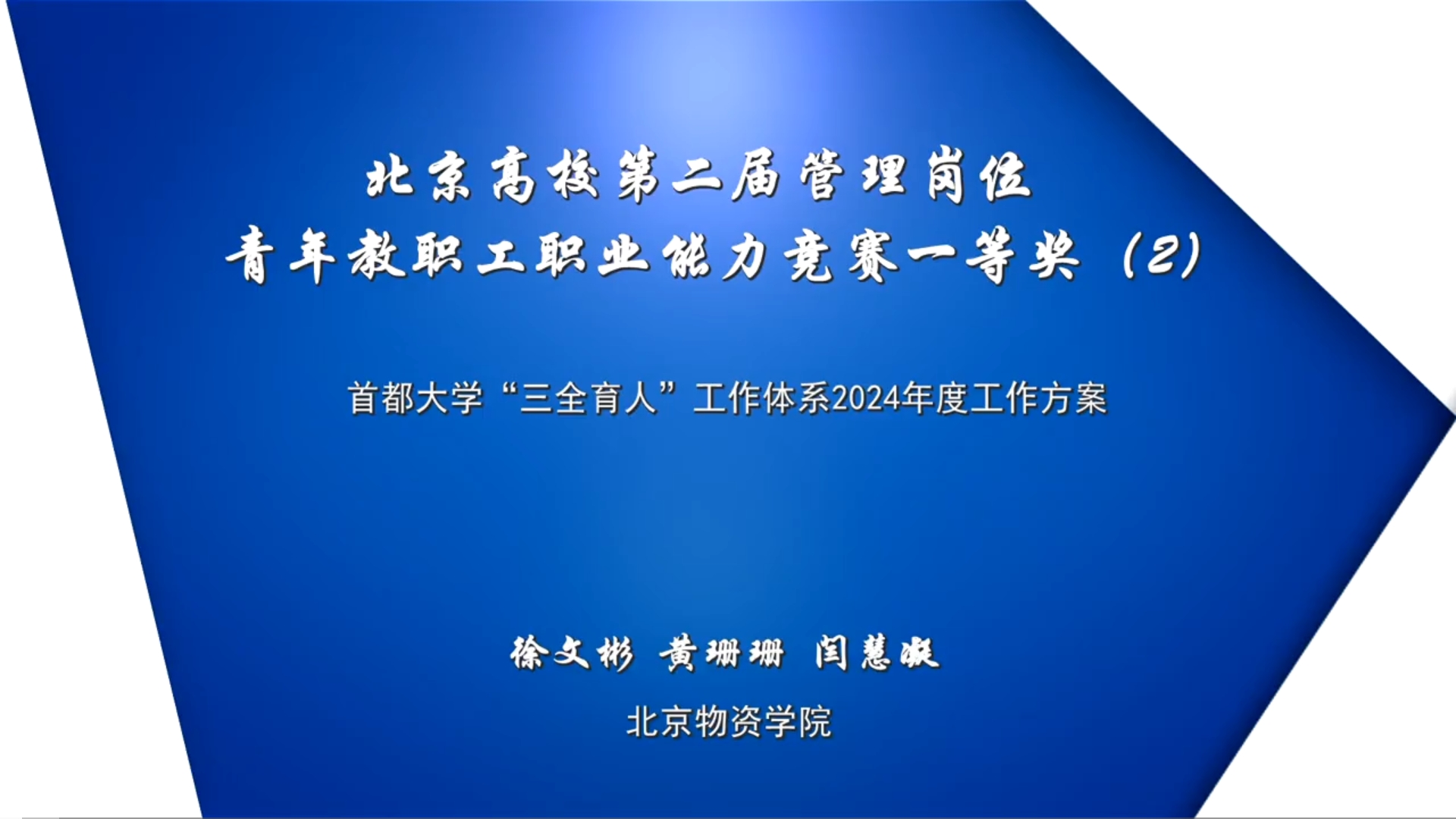 北京高校第二届管理岗位
青年教职工职业能力竞赛一等奖（2）

首都大学“三全育人”工作体系2024年度工作方案

徐文彬 黄珊珊 闫慧凝

北京物资学院